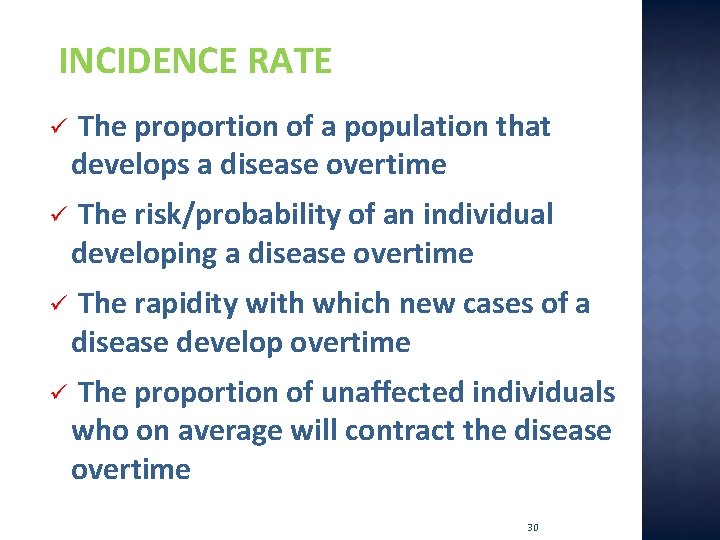 INCIDENCE RATE

✓ The proportion of a population that develops a disease overtime

✓ The risk/probability of an individual developing a disease overtime

✓ The rapidity with which new cases of a disease develop overtime

✓ The proportion of unaffected individuals who on average will contract the disease overtime

30